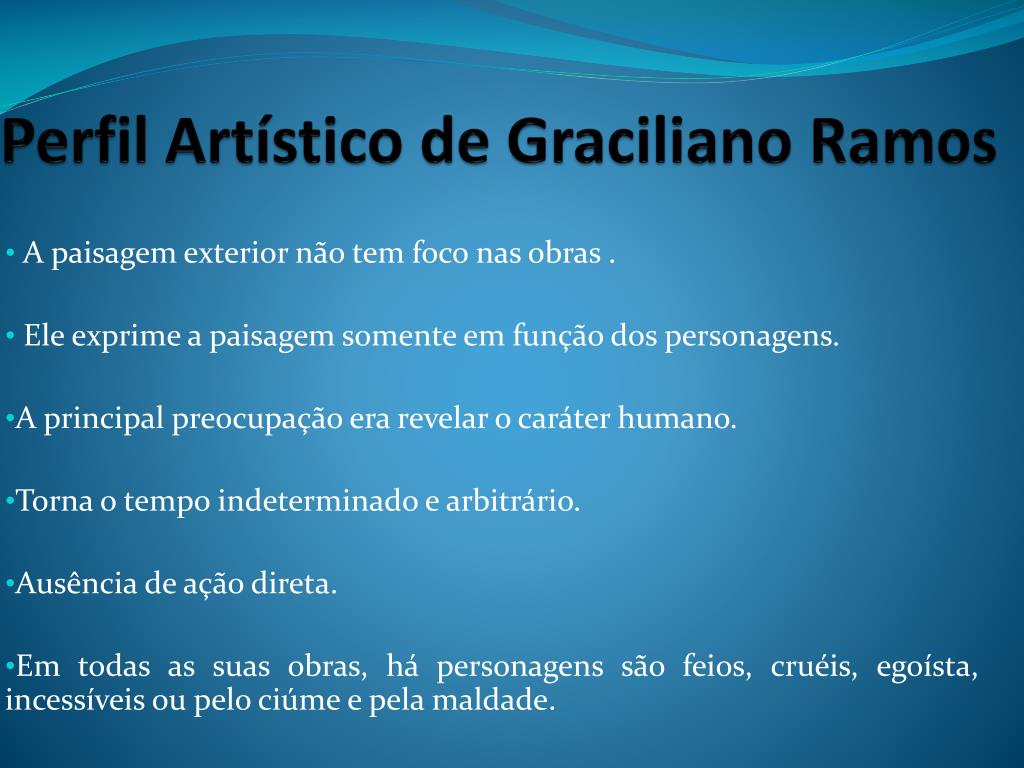 Perfil Artístico de Graciliano Ramos

• A paisagem exterior não tem foco nas obras .

• Ele exprime a paisagem somente em função dos personagens.

•A principal preocupação era revelar o caráter humano.

•Torna o tempo indeterminado e arbitrário.

•Ausência de ação direta.

•Em todas as suas obras, há personagens são feios, cruéis, egoísta, incessíveis ou pelo ciúme e pela maldade.